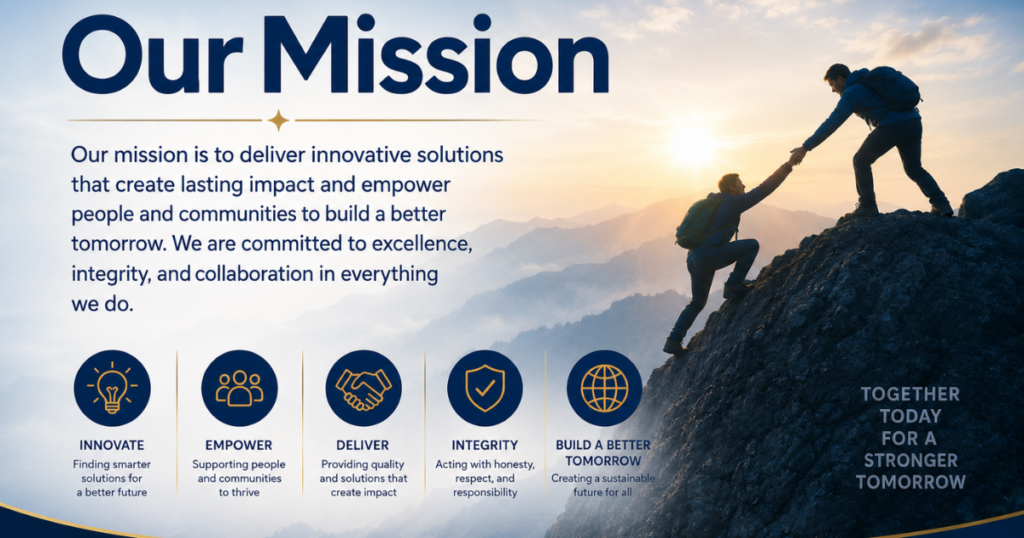 Our Mission

Our mission is to deliver innovative solutions that create lasting impact and empower people and communities to build a better tomorrow. We are committed to excellence, integrity, and collaboration in everything we do.

INNOVATE
Finding smarter solutions for a better future

EMPOWER
Supporting people and communities to thrive

DELIVER
Providing quality and solutions that create impact

INTEGRITY
Acting with honesty, respect, and responsibility

BUILD A BETTER TOMORROW
Creating a sustainable future for all

TOGETHER TODAY FOR A STRONGER TOMORROW